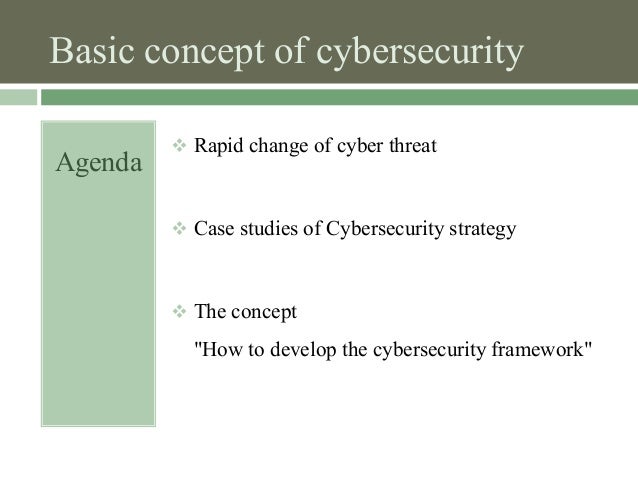 Basic concept of cybersecurity

Agenda

❖ Rapid change of cyber threat

❖ Case studies of Cybersecurity strategy

❖ The concept
"How to develop the cybersecurity framework"